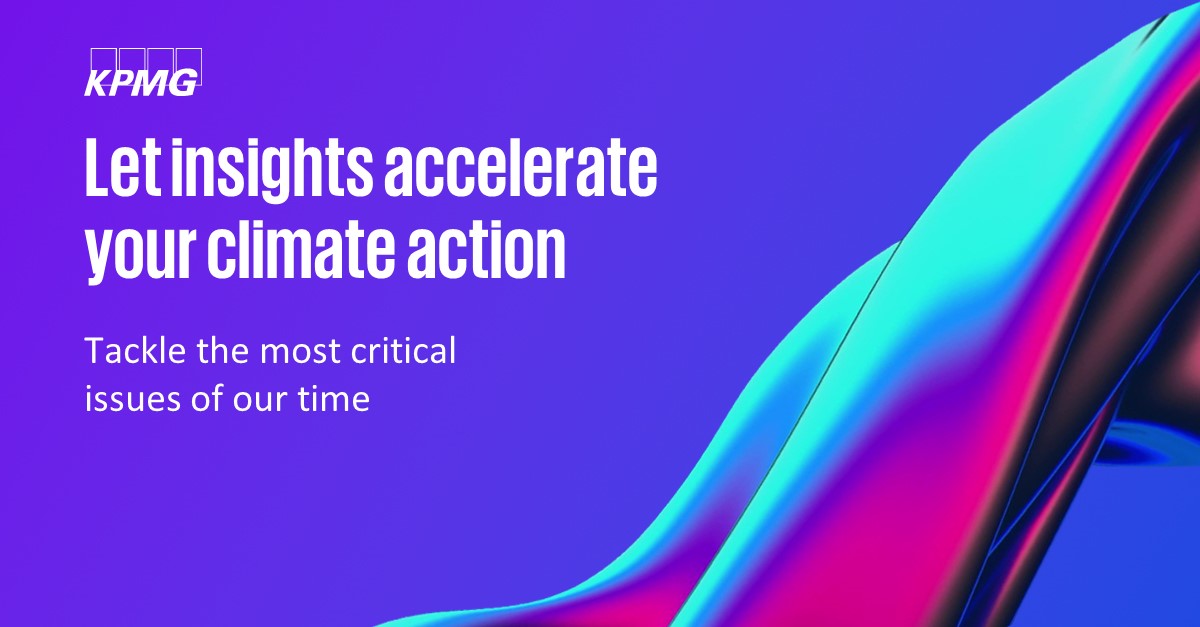 KPMG

Let insights accelerate your climate action

Tackle the most critical issues of our time